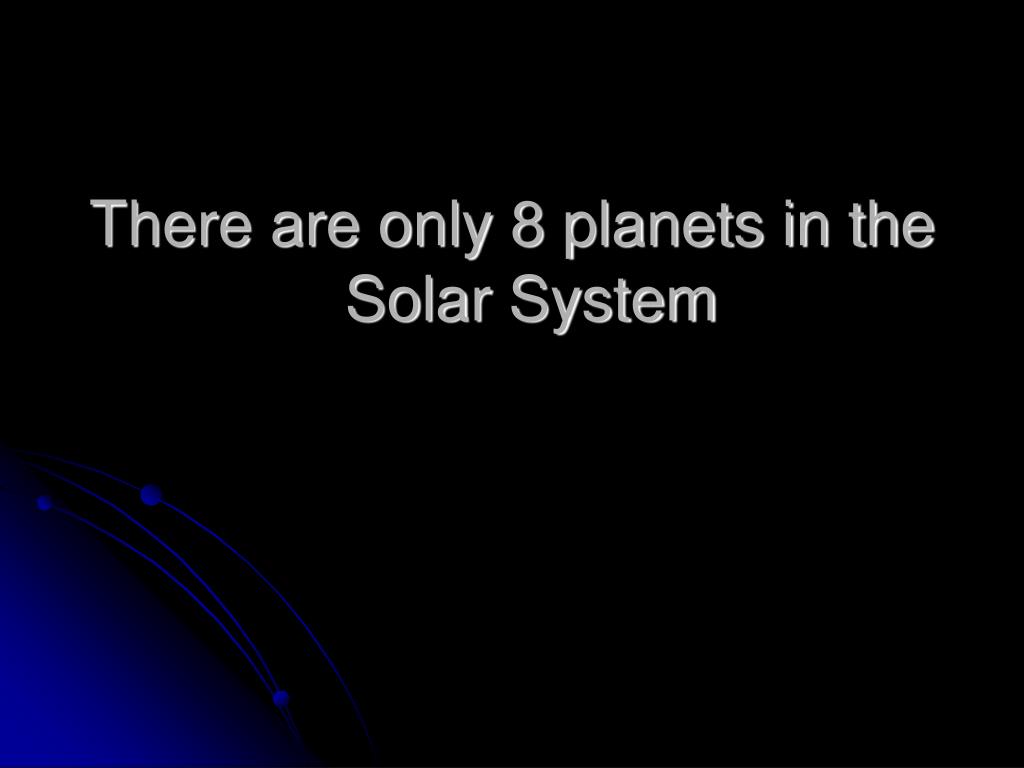 There are only 8 planets in the Solar System